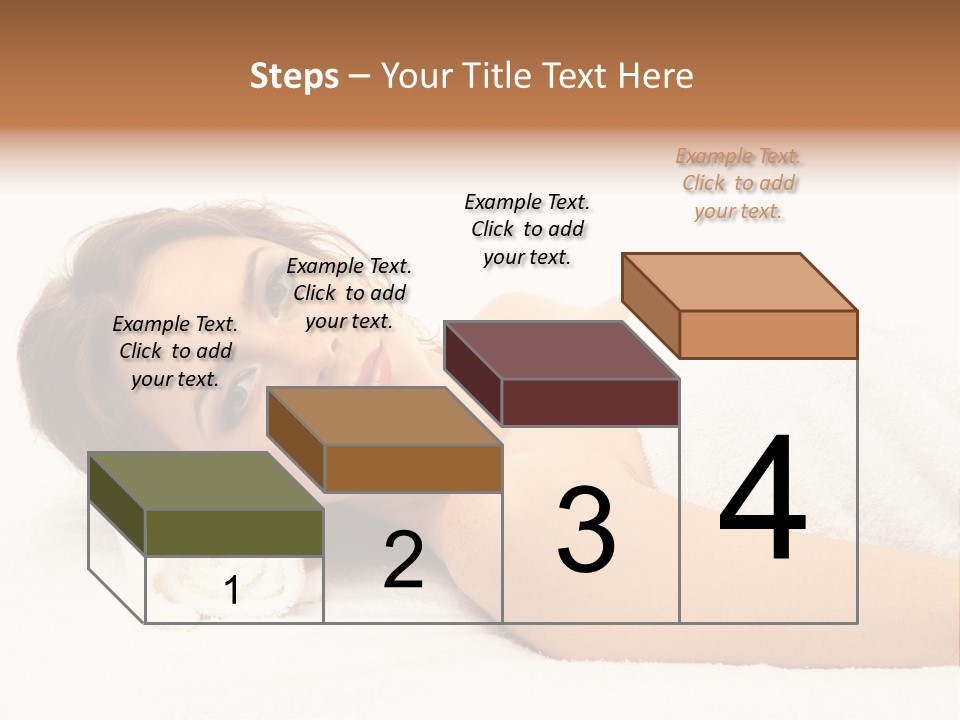 Steps – Your Title Text Here

Example Text. Click to add your text.

Example Text. Click to add your text.

Example Text. Click to add your text.

Example Text. Click to add your text.

1

2

3

4